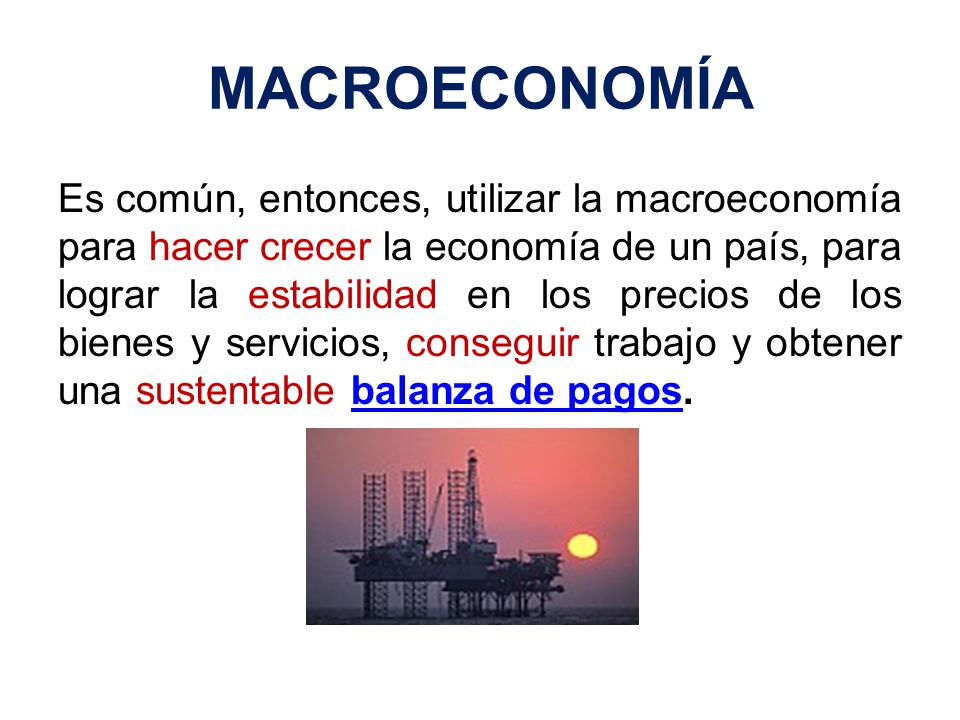 MACROECONOMÍA

Es común, entonces, utilizar la macroeconomía para hacer crecer la economía de un país, para lograr la estabilidad en los precios de los bienes y servicios, conseguir trabajo y obtener una sustentable balanza de pagos.